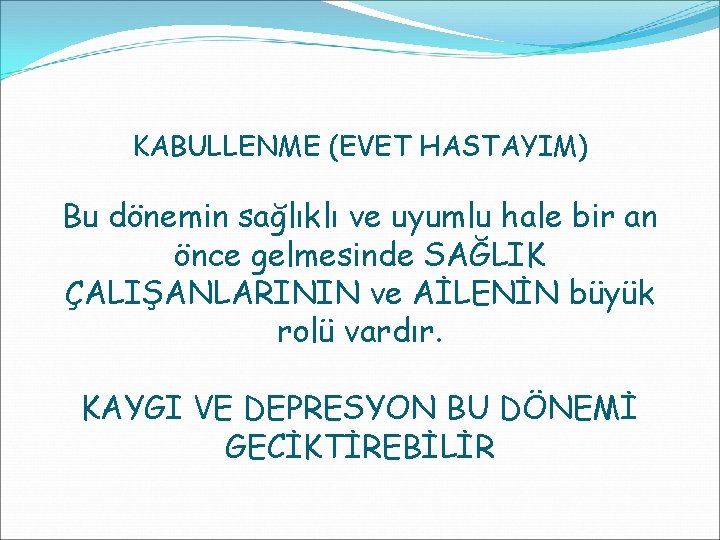 KABULLENME (EVET HASTAYIM)

Bu dönemin sağlıklı ve uyumlu hale bir an önce gelmesinde SAĞLIK ÇALIŞANLARININ ve AİLENİN büyük rolü vardır.

KAYGI VE DEPRESYON BU DÖNEMİ GECİKTİREBİLİR